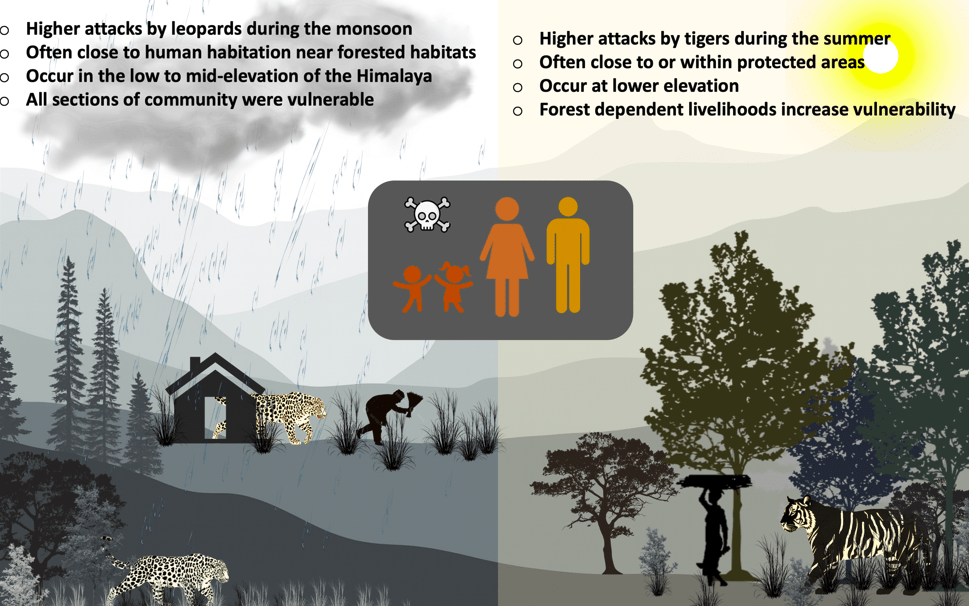 ○ Higher attacks by leopards during the monsoon
○ Often close to human habitation near forested habitats
○ Occur in the low to mid-elevation of the Himalaya
○ All sections of community were vulnerable

○ Higher attacks by tigers during the summer
○ Often close to or within protected areas
○ Occur at lower elevation
○ Forest dependent livelihoods increase vulnerability